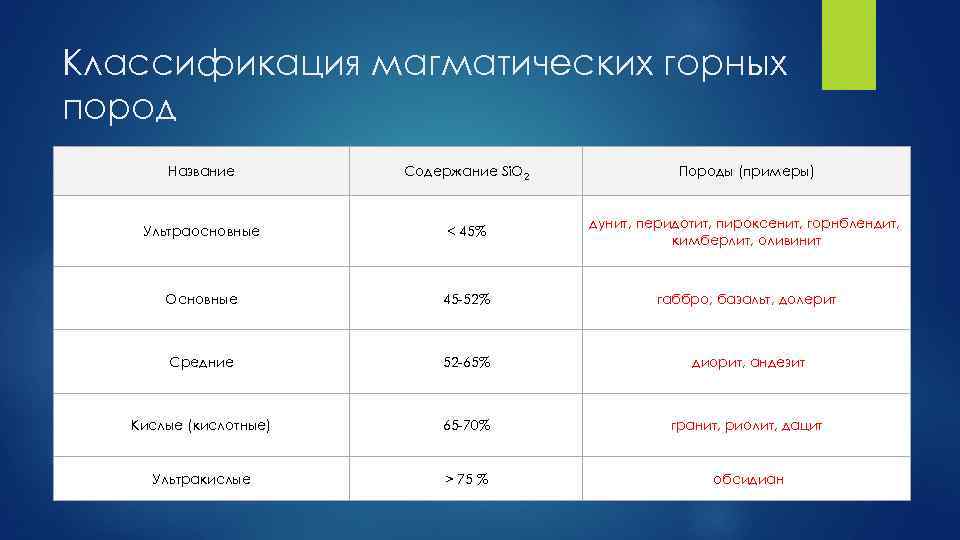 Классификация магматических горных пород

| Название | Содержание $SiO_2$ | Породы (примеры) |
|---|---|---|
| Ультраосновные | < 45% | дунит, перидотит, пироксенит, горнблендит, кимберлит, оливинит |
| Основные | 45-52% | габбро; базальт, долерит |
| Средние | 52-65% | диорит, андезит |
| Кислые (кислотные) | 65-70% | гранит, риолит, дацит |
| Ультракислые | > 75 % | обсидиан |